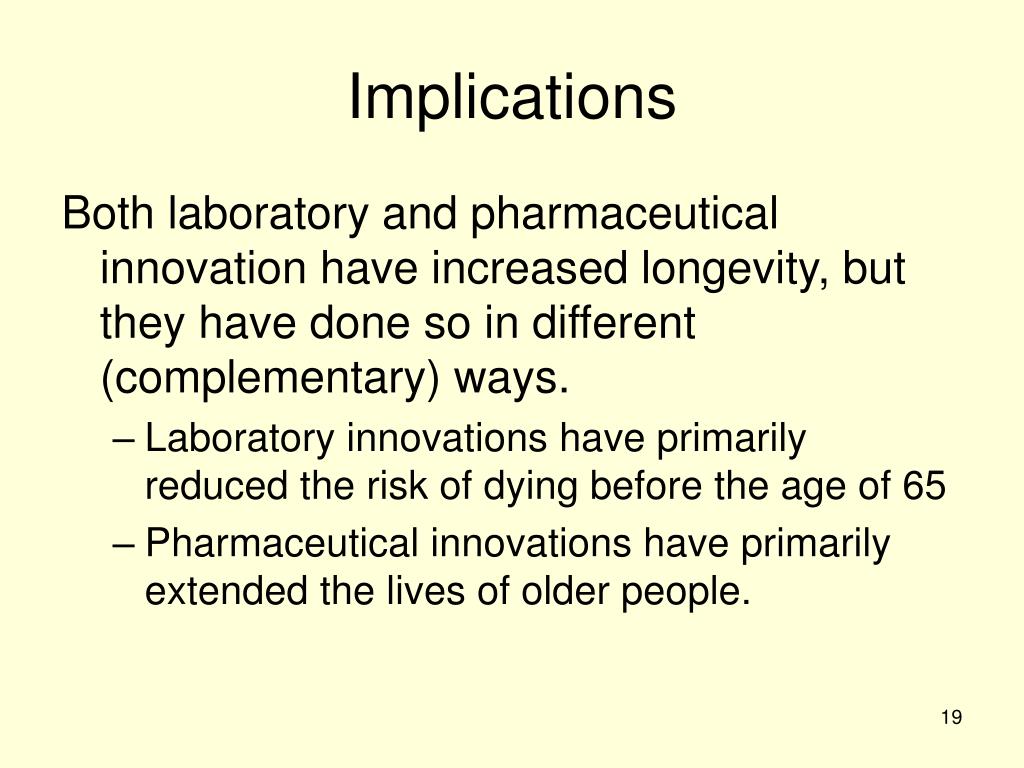 Implications

Both laboratory and pharmaceutical innovation have increased longevity, but they have done so in different (complementary) ways.

– Laboratory innovations have primarily reduced the risk of dying before the age of 65

– Pharmaceutical innovations have primarily extended the lives of older people.

19